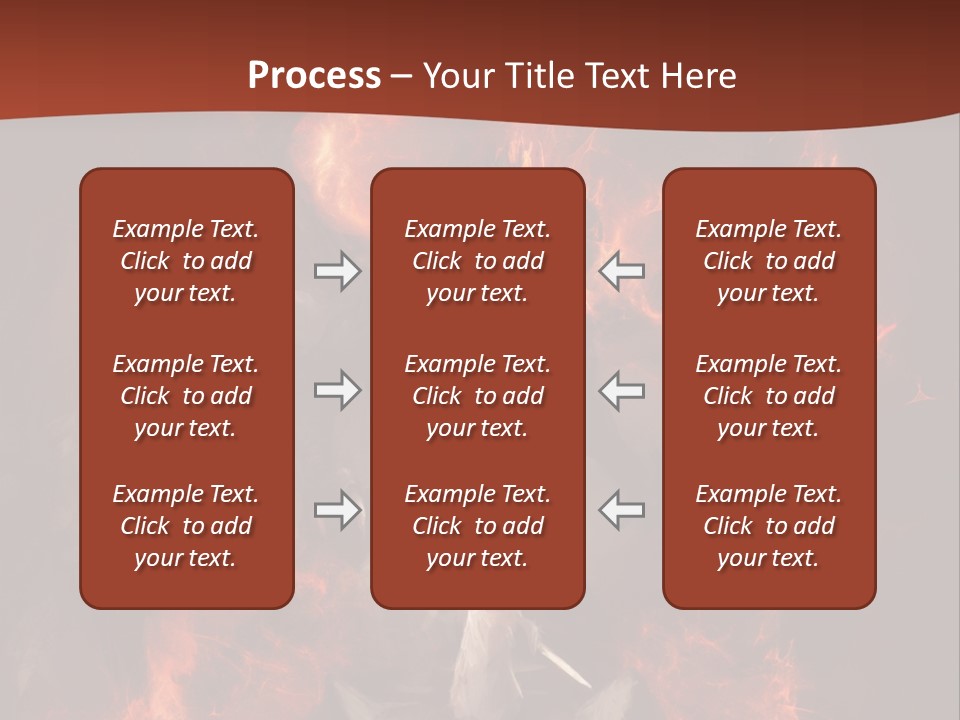 Process – Your Title Text Here

Example Text. Click to add your text.

Example Text. Click to add your text.

Example Text. Click to add your text.

Example Text. Click to add your text.

Example Text. Click to add your text.

Example Text. Click to add your text.

Example Text. Click to add your text.

Example Text. Click to add your text.

Example Text. Click to add your text.